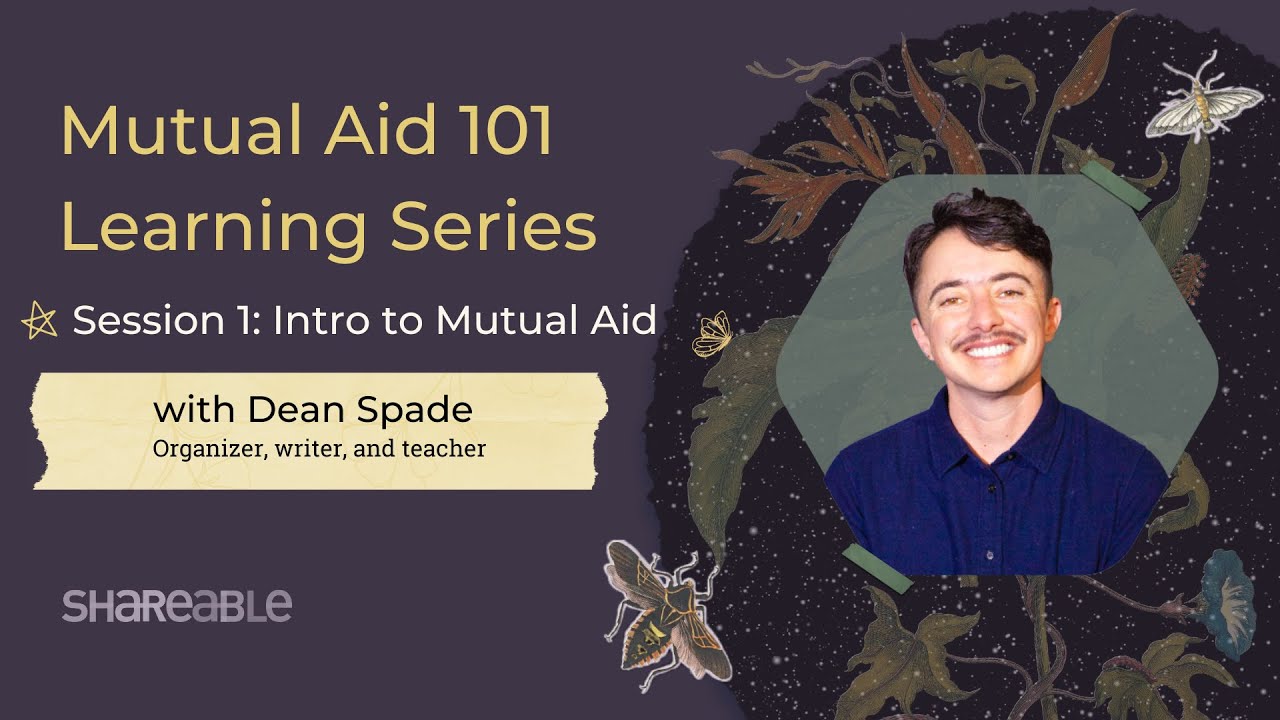 Mutual Aid 101 Learning Series

Session 1: Intro to Mutual Aid

with Dean Spade
Organizer, writer, and teacher

SHAREABLE